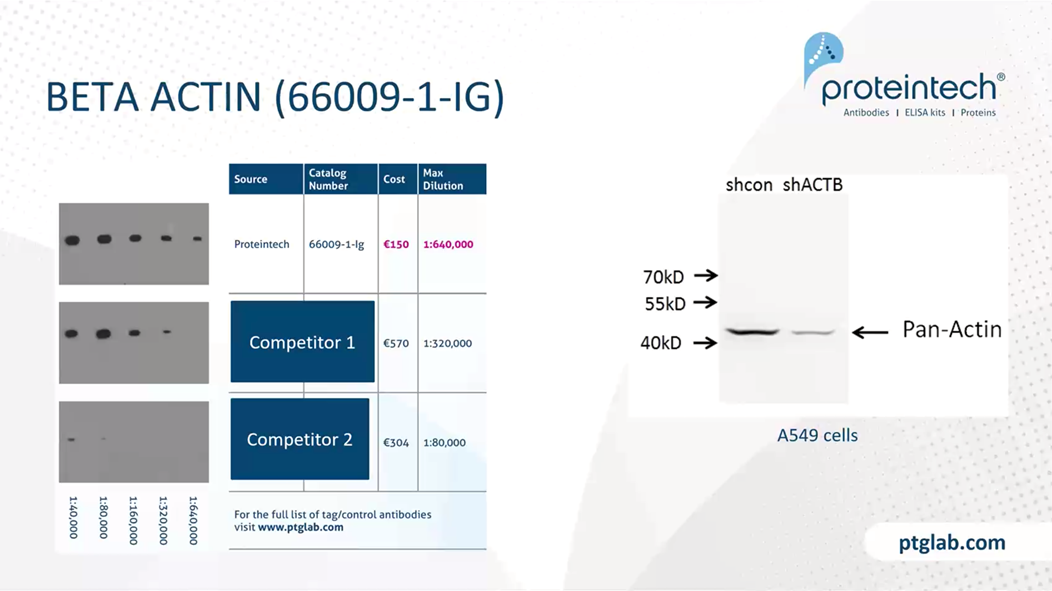 BETA ACTIN (66009-1-IG)

proteintech®
Antibodies | ELISA kits | Proteins

| Source | Catalog Number | Cost | Max Dilution |
|---|---|---|---|
| Proteintech | 66009-1-Ig | €150 | 1:640,000 |
| Competitor 1 | | €570 | 1:320,000 |
| Competitor 2 | | €304 | 1:80,000 |

For the full list of tag/control antibodies visit www.ptglab.com

1:40,000
1:80,000
1:160,000
1:320,000
1:640,000

shcon shACTB
70kD
55kD
40kD
Pan-Actin
A549 cells

ptglab.com